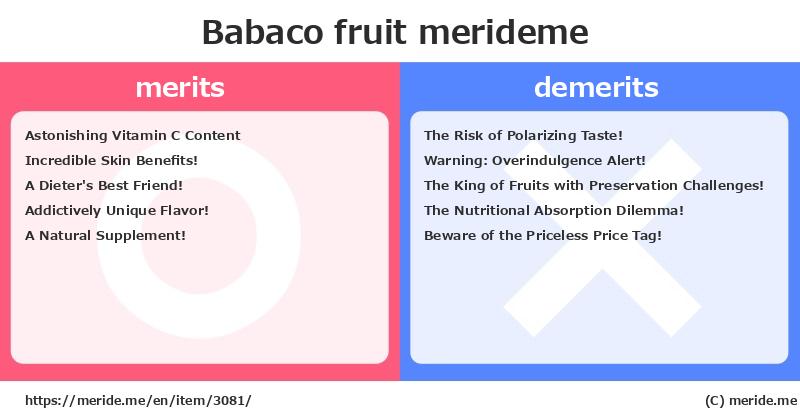 Babaco fruit merideme

merits

Astonishing Vitamin C Content
Incredible Skin Benefits!
A Dieter's Best Friend!
Addictively Unique Flavor!
A Natural Supplement!

demerits

The Risk of Polarizing Taste!
Warning: Overindulgence Alert!
The King of Fruits with Preservation Challenges!
The Nutritional Absorption Dilemma!
Beware of the Priceless Price Tag!

https://meride.me/en/item/3081/

(C) meride.me